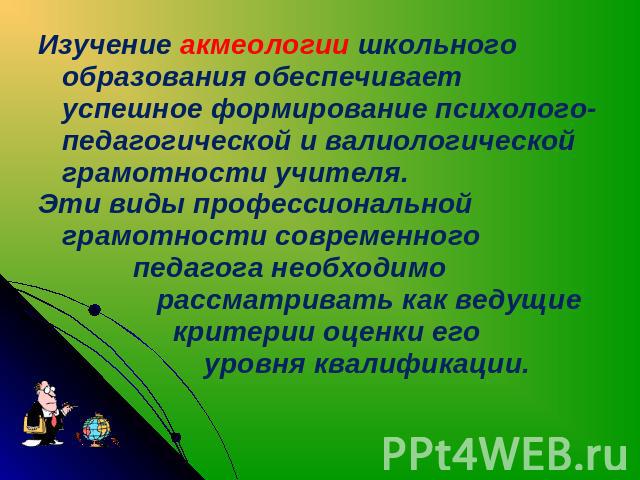 Изучение акмеологии школьного образования обеспечивает успешное формирование психолого-педагогической и валиологической грамотности учителя.

Эти виды профессиональной грамотности современного педагога необходимо рассматривать как ведущие критерии оценки его уровня квалификации.

PPt4WEB.ru